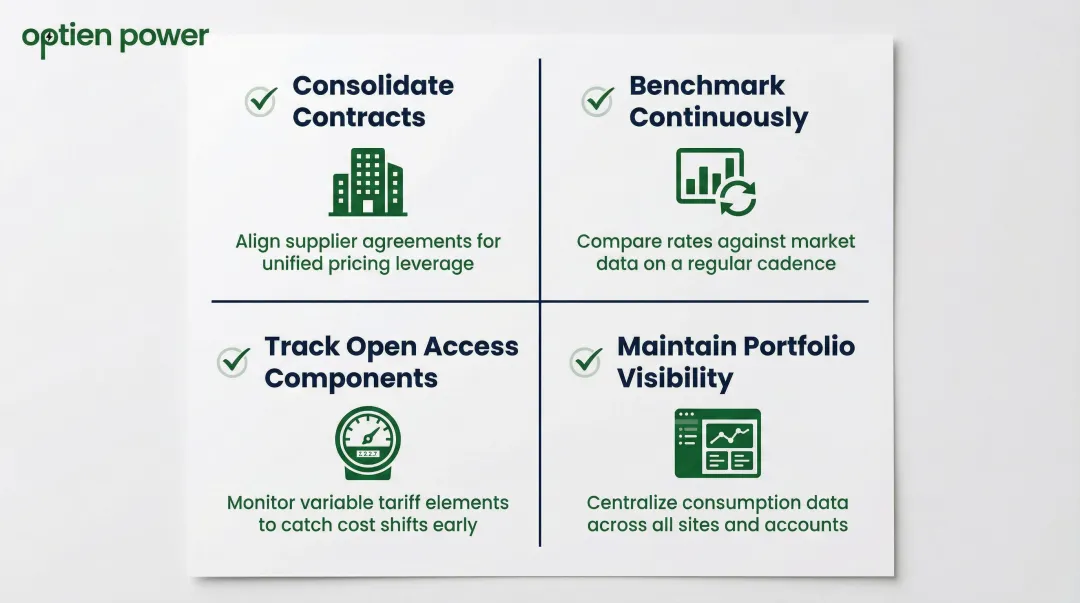 optien power

Consolidate Contracts

Align supplier agreements for unified pricing leverage

Benchmark Continuously

Compare rates against market data on a regular cadence

Track Open Access Components

Monitor variable tariff elements to catch cost shifts early

Maintain Portfolio Visibility

Centralize consumption data across all sites and accounts